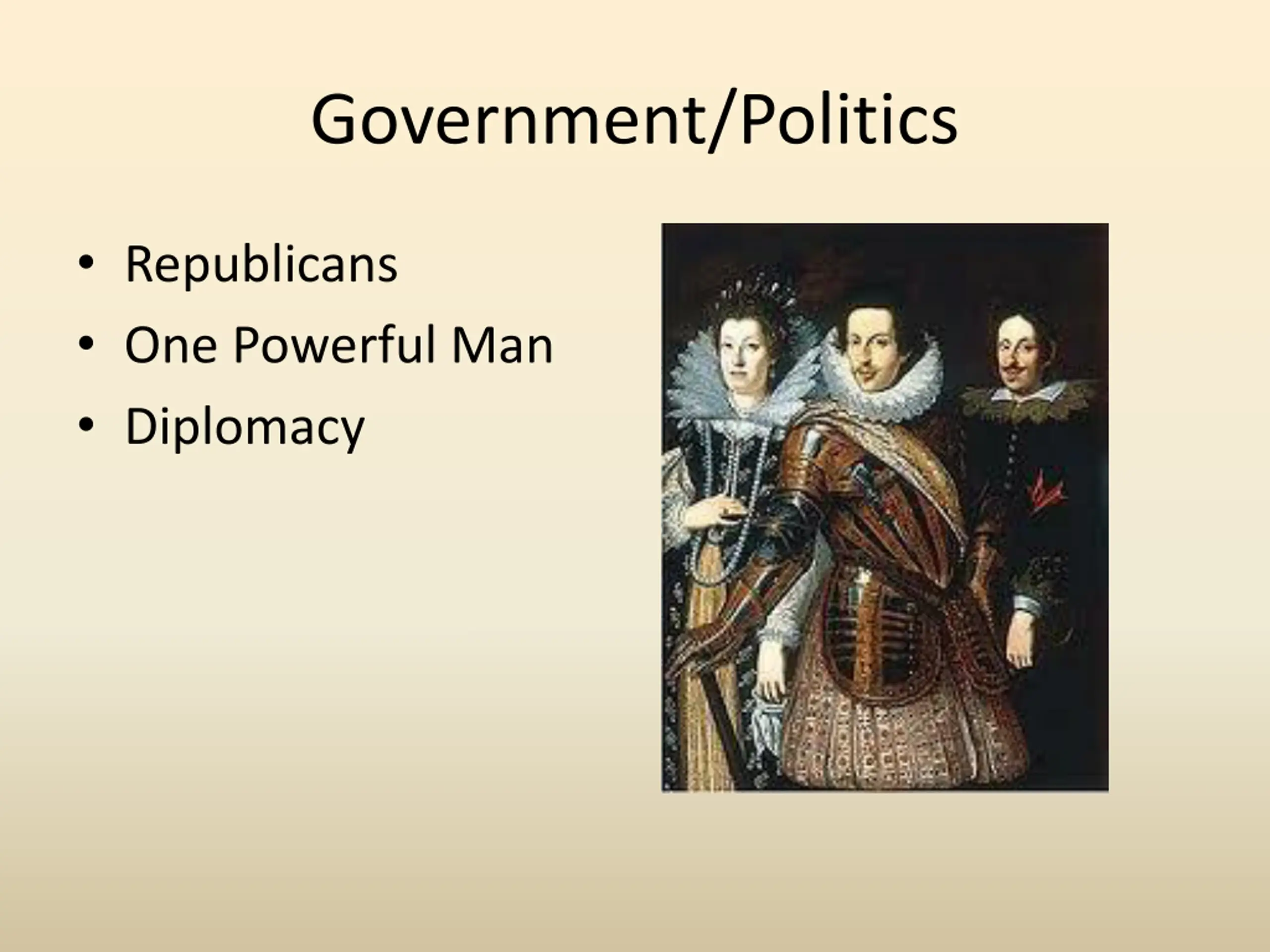 Government/Politics

• Republicans
• One Powerful Man
• Diplomacy